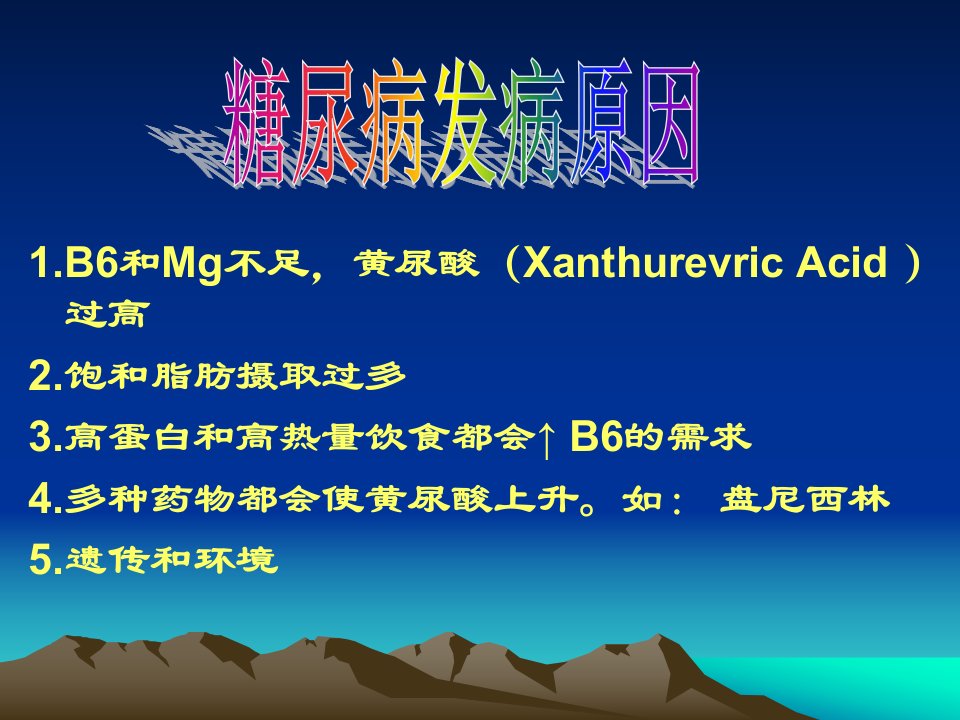 糖尿病发病原因

1.B6和Mg不足，黄尿酸（Xanthurevric Acid ）过高

2.饱和脂肪摄取过多

3.高蛋白和高热量饮食都会↑ B6的需求

4.多种药物都会使黄尿酸上升。如： 盘尼西林

5.遗传和环境